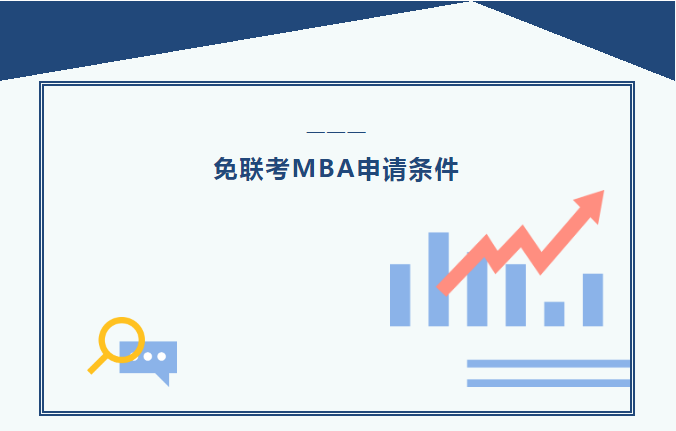 免联考MBA申请条件